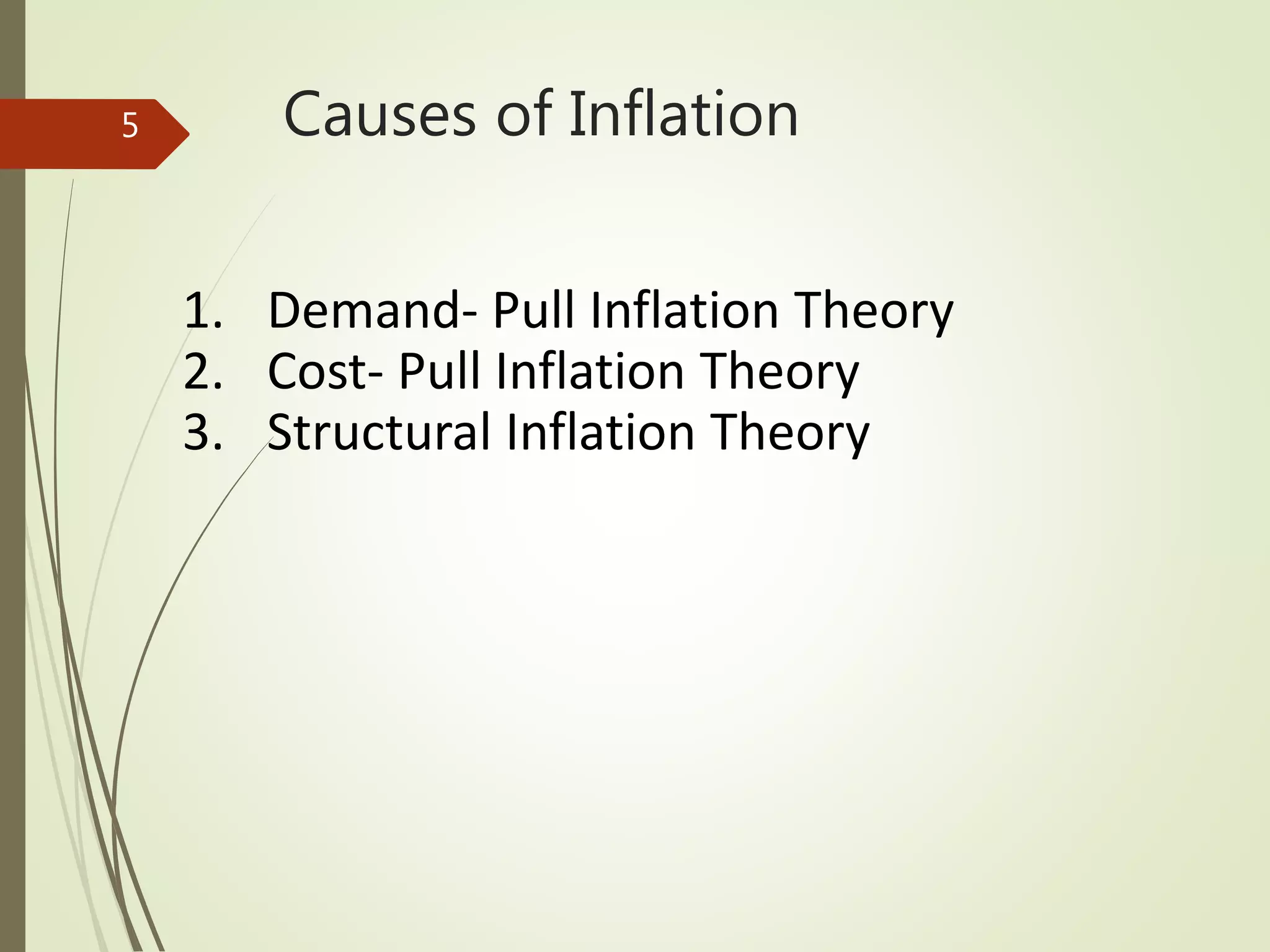 5

Causes of Inflation

1. Demand- Pull Inflation Theory
2. Cost- Pull Inflation Theory
3. Structural Inflation Theory